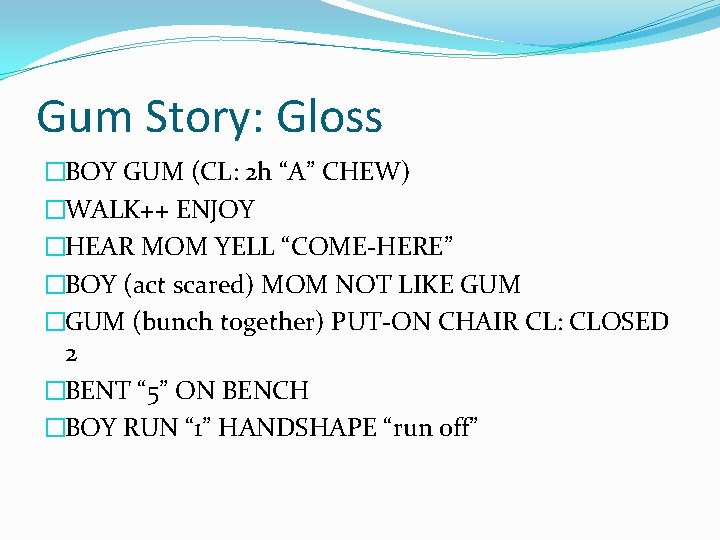 Gum Story: Gloss

□BOY GUM (CL: 2h “A” CHEW)
□WALK++ ENJOY
□HEAR MOM YELL “COME-HERE”
□BOY (act scared) MOM NOT LIKE GUM
□GUM (bunch together) PUT-ON CHAIR CL: CLOSED 2
□BENT “5” ON BENCH
□BOY RUN “1” HANDSHAPE “run off”